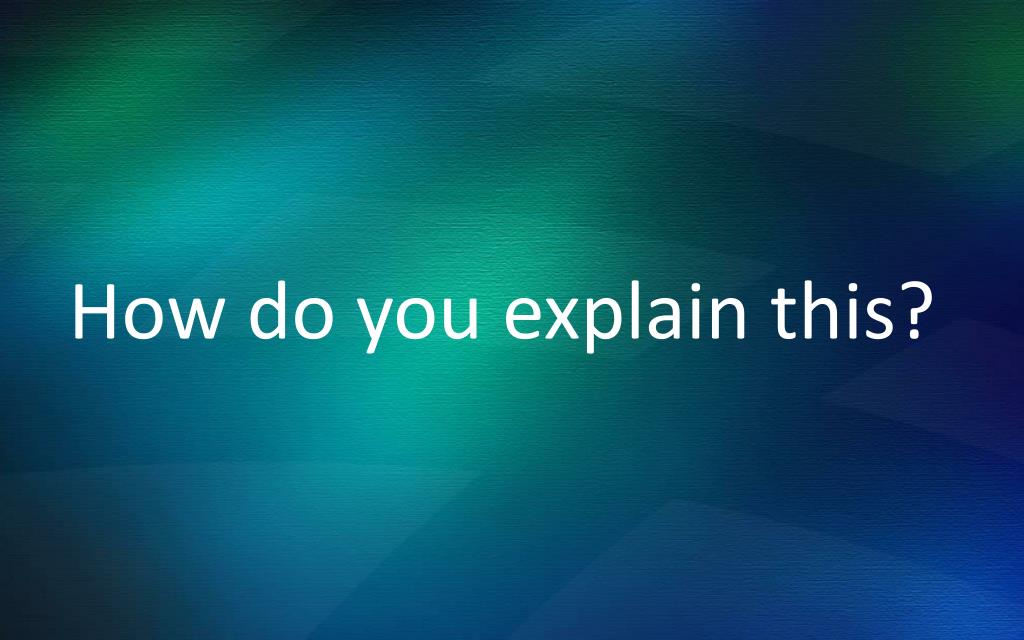 How do you explain this?